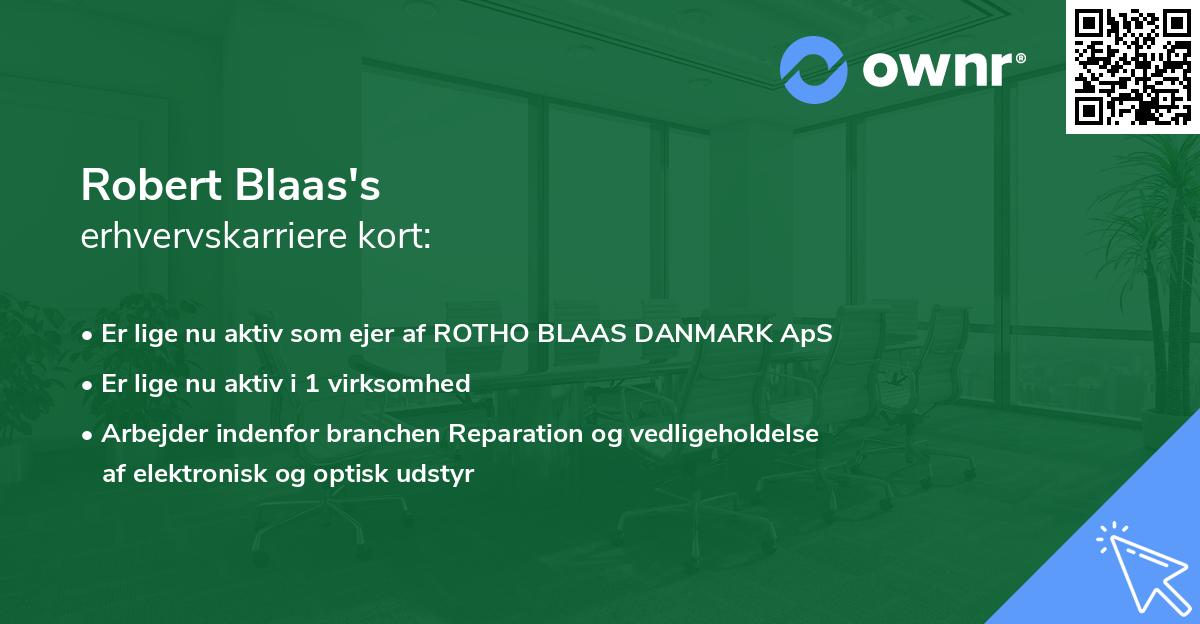 ownr®

Robert Blaas's
erhvervskarriere kort:

• Er lige nu aktiv som ejer af ROTHO BLAAS DANMARK ApS
• Er lige nu aktiv i 1 virksomhed
• Arbejder indenfor branchen Reparation og vedligeholdelse af elektronisk og optisk udstyr